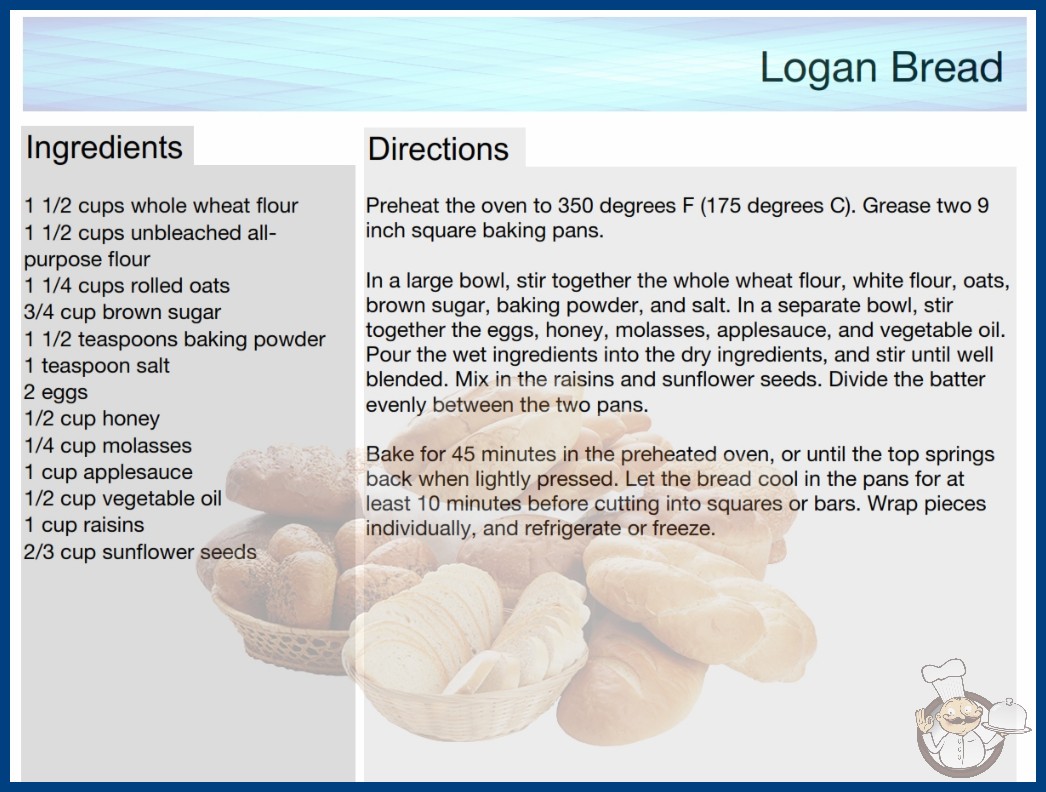 Logan Bread

Ingredients

1 1/2 cups whole wheat flour
1 1/2 cups unbleached all-purpose flour
1 1/4 cups rolled oats
3/4 cup brown sugar
1 1/2 teaspoons baking powder
1 teaspoon salt
2 eggs
1/2 cup honey
1/4 cup molasses
1 cup applesauce
1/2 cup vegetable oil
1 cup raisins
2/3 cup sunflower seeds

Directions

Preheat the oven to 350 degrees F (175 degrees C). Grease two 9 inch square baking pans.

In a large bowl, stir together the whole wheat flour, white flour, oats, brown sugar, baking powder, and salt. In a separate bowl, stir together the eggs, honey, molasses, applesauce, and vegetable oil. Pour the wet ingredients into the dry ingredients, and stir until well blended. Mix in the raisins and sunflower seeds. Divide the batter evenly between the two pans.

Bake for 45 minutes in the preheated oven, or until the top springs back when lightly pressed. Let the bread cool in the pans for at least 10 minutes before cutting into squares or bars. Wrap pieces individually, and refrigerate or freeze.